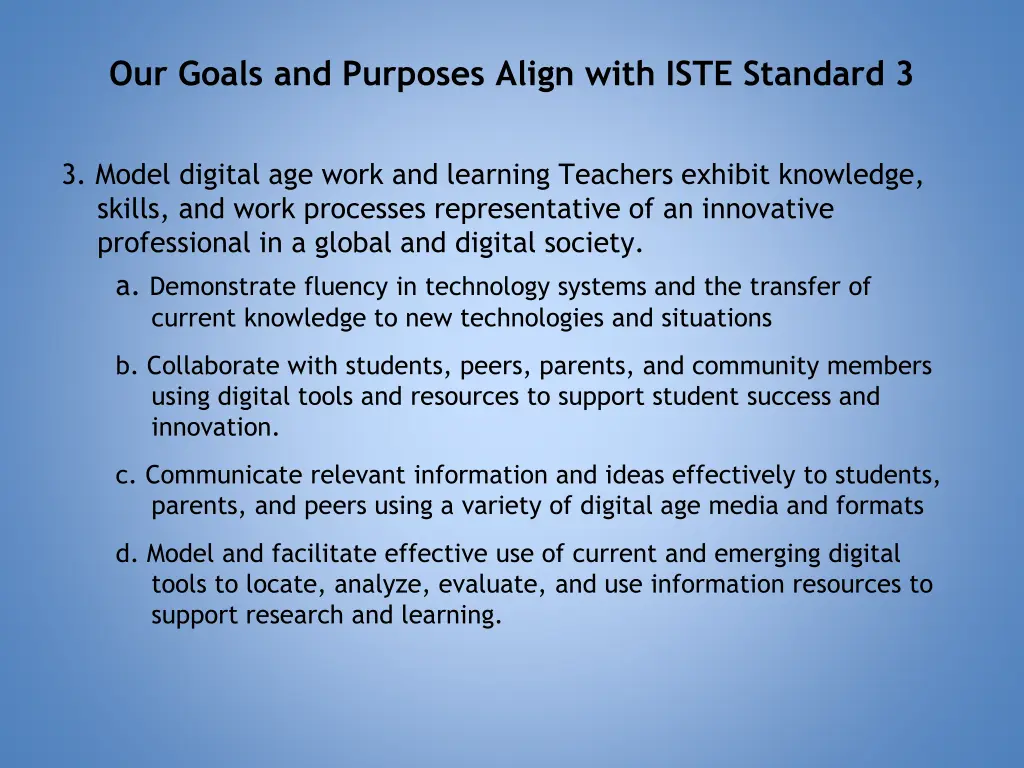 Our Goals and Purposes Align with ISTE Standard 3

3. Model digital age work and learning Teachers exhibit knowledge, skills, and work processes representative of an innovative professional in a global and digital society.

a. Demonstrate fluency in technology systems and the transfer of current knowledge to new technologies and situations

b. Collaborate with students, peers, parents, and community members using digital tools and resources to support student success and innovation.

c. Communicate relevant information and ideas effectively to students, parents, and peers using a variety of digital age media and formats

d. Model and facilitate effective use of current and emerging digital tools to locate, analyze, evaluate, and use information resources to support research and learning.